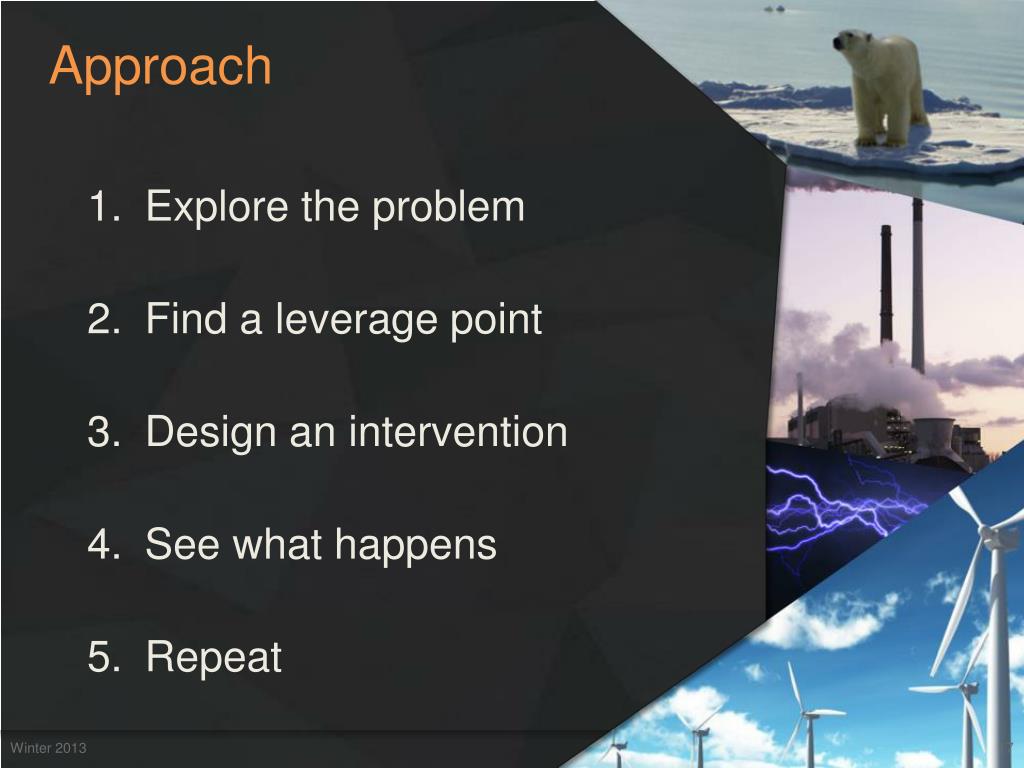 Approach

1. Explore the problem
2. Find a leverage point
3. Design an intervention
4. See what happens
5. Repeat

Winter 2013